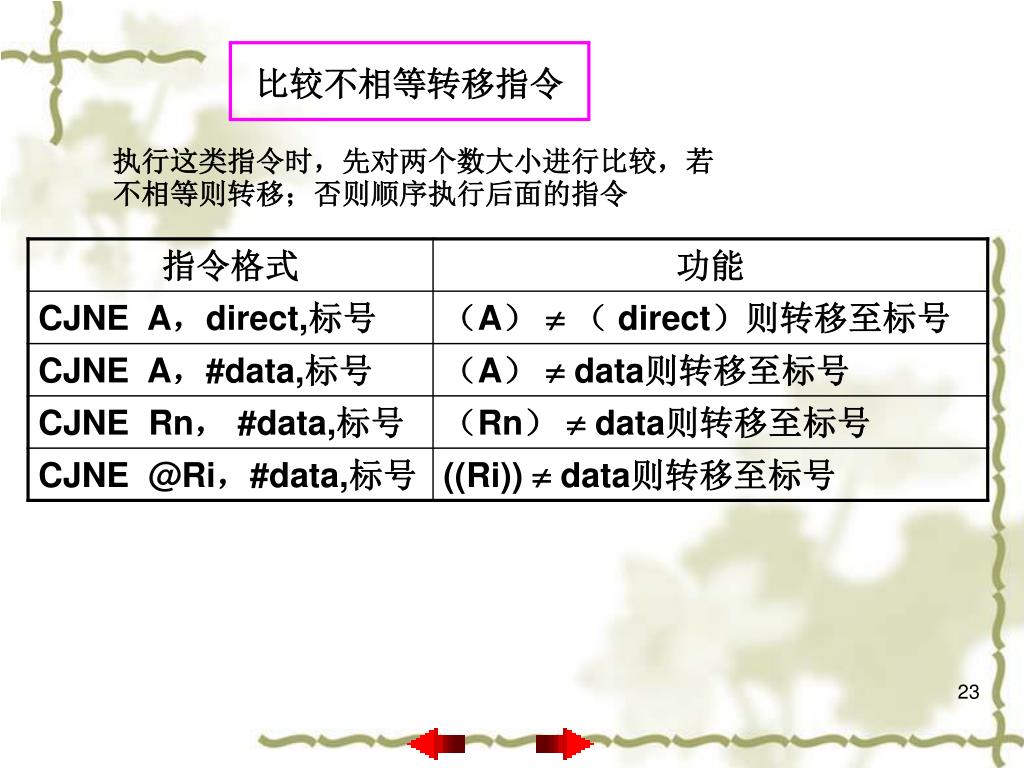 比较不相等转移指令

执行这类指令时，先对两个数大小进行比较，若不相等则转移；否则顺序执行后面的指令

| 指令格式 | 功能 |
|---|---|
| CJNE A，direct,标号 | （A）$\neq$（ direct）则转移至标号 |
| CJNE A，#data,标号 | （A）$\neq$ data则转移至标号 |
| CJNE Rn， #data,标号 | （Rn）$\neq$ data则转移至标号 |
| CJNE @Ri，#data,标号 | ((Ri)) $\neq$ data则转移至标号 |

23